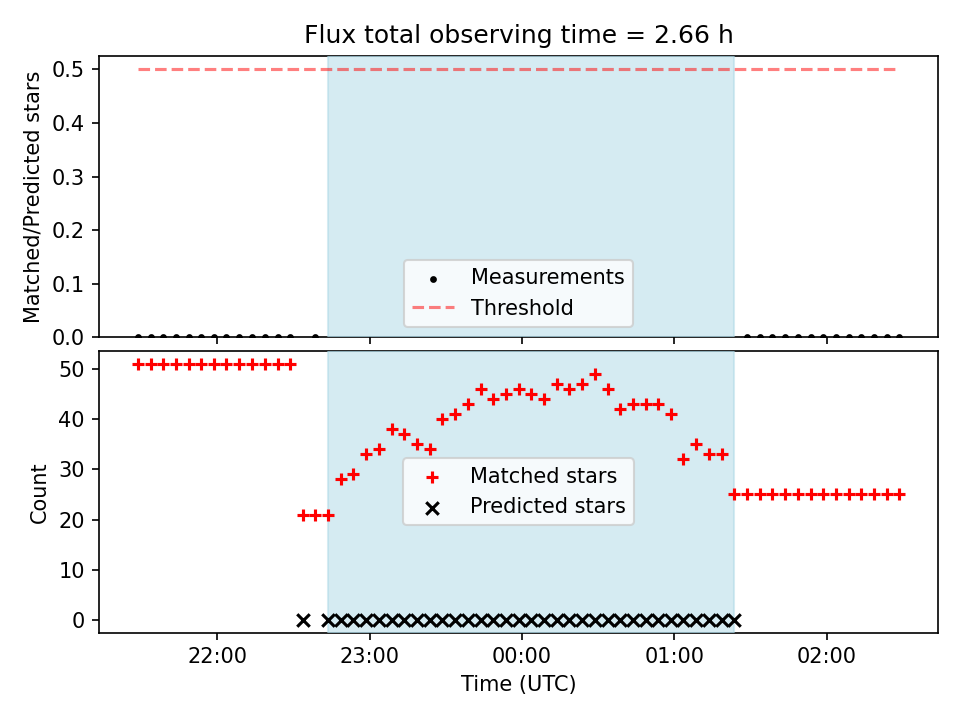 Flux total observing time = 2.66 h

Matched/Predicted stars

0.5
0.4
0.3
0.2
0.1
0.0

Measurements
Threshold

Count

50
40
30
20
10
0

Matched stars
Predicted stars

22:00
23:00
00:00
01:00
02:00

Time (UTC)